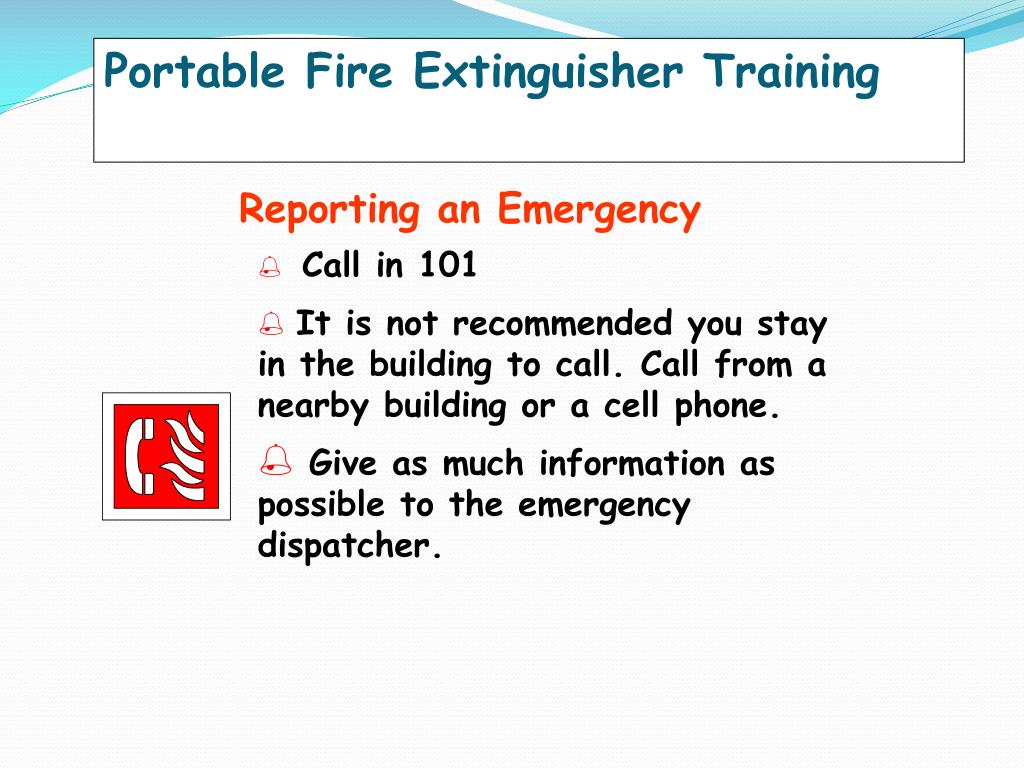 Portable Fire Extinguisher Training

Reporting an Emergency

Call in 101

It is not recommended you stay in the building to call. Call from a nearby building or a cell phone.

Give as much information as possible to the emergency dispatcher.